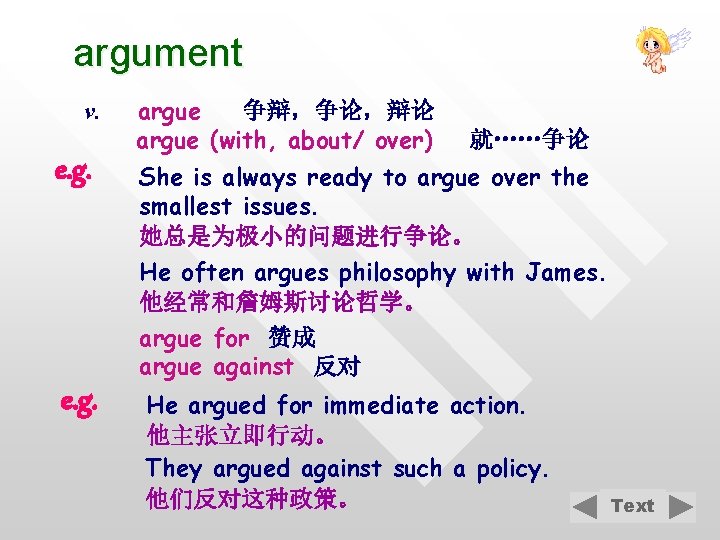 argument

v. argue 争辩，争论，辩论
argue (with, about/ over) 就……争论

e.g. She is always ready to argue over the smallest issues.
她总是为极小的问题进行争论。

He often argues philosophy with James.
他经常和詹姆斯讨论哲学。

argue for 赞成
argue against 反对

e.g. He argued for immediate action.
他主张立即行动。

They argued against such a policy.
他们反对这种政策。

Text